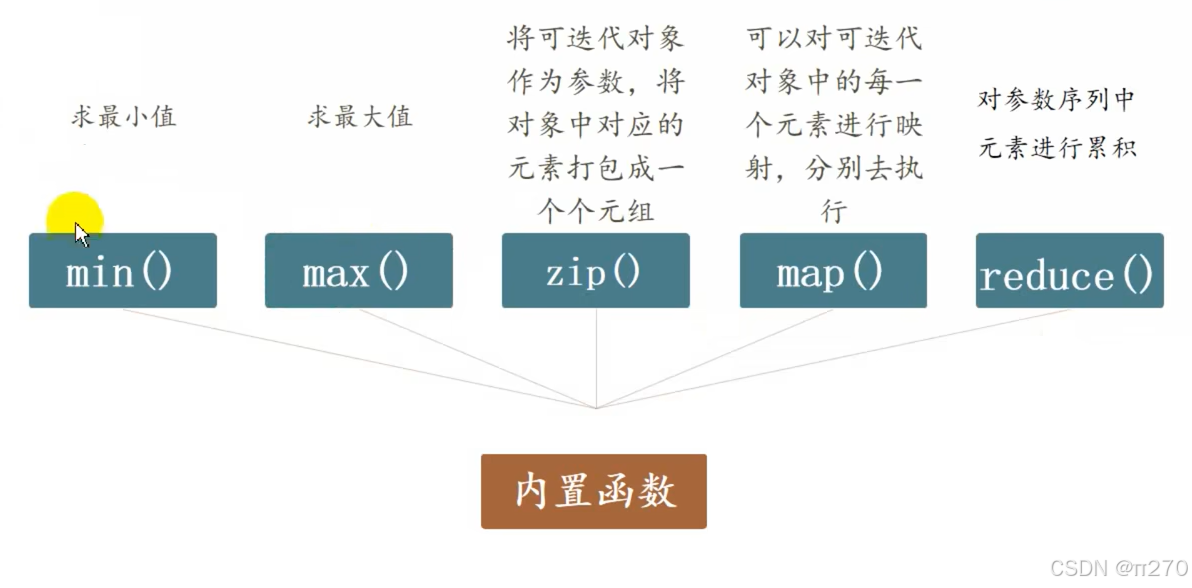 求最小值

min()

求最大值

max()

将可迭代对象作为参数，将对象中对应的元素打包成一个个元组

zip()

可以对可迭代对象中的每一个元素进行映射，分别去执行

map()

对参数序列中元素进行累积

reduce()

内置函数

CSDN @π270